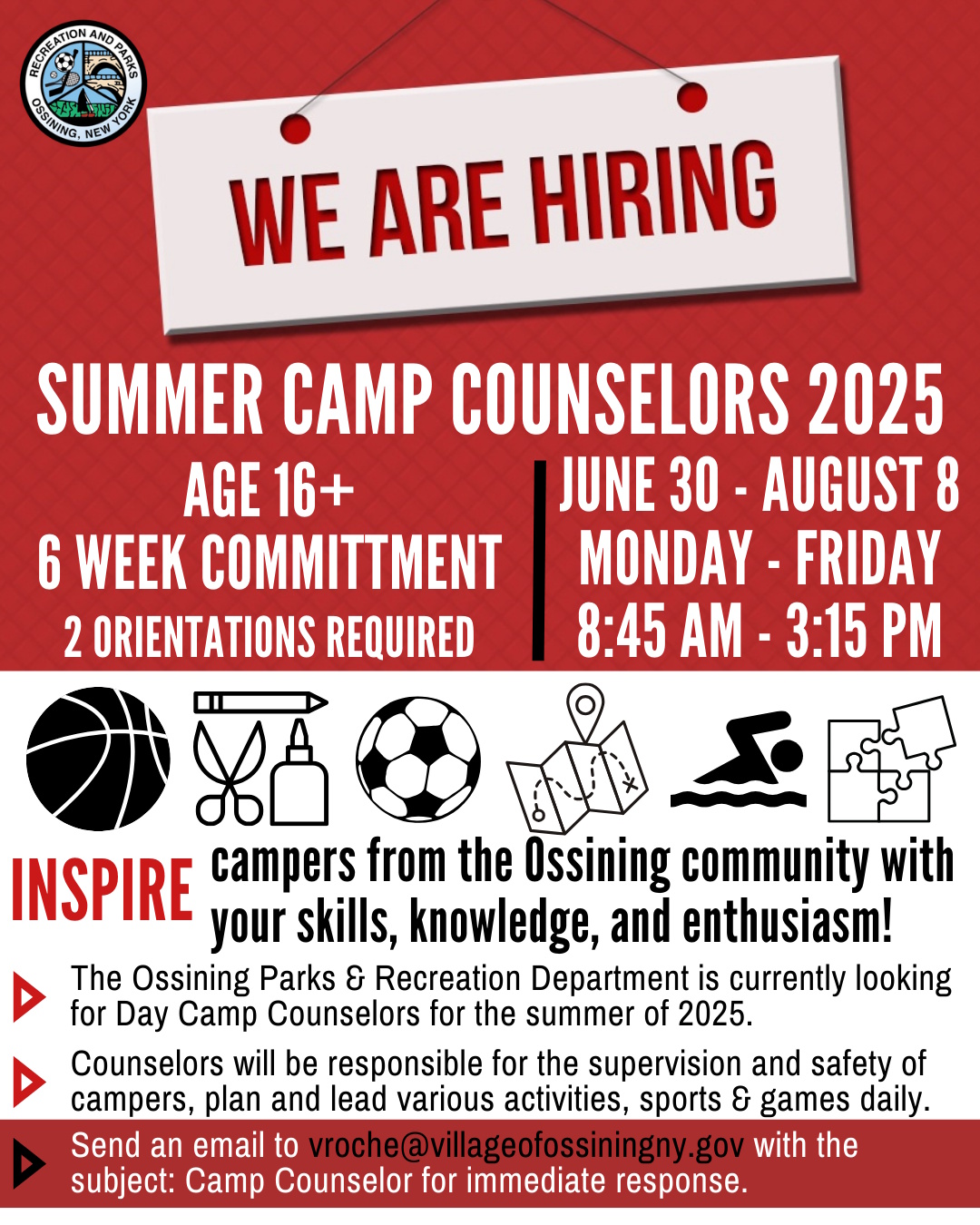 RECREATION AND PARKS
OSSINING, NEW YORK

WE ARE HIRING

SUMMER CAMP COUNSELORS 2025

AGE 16+
6 WEEK COMMITTMENT
2 ORIENTATIONS REQUIRED

JUNE 30 - AUGUST 8
MONDAY - FRIDAY
8:45 AM - 3:15 PM

INSPIRE campers from the Ossining community with your skills, knowledge, and enthusiasm!

The Ossining Parks & Recreation Department is currently looking for Day Camp Counselors for the summer of 2025.

Counselors will be responsible for the supervision and safety of campers, plan and lead various activities, sports & games daily.

Send an email to vroche@villageofossiningny.gov with the subject: Camp Counselor for immediate response.